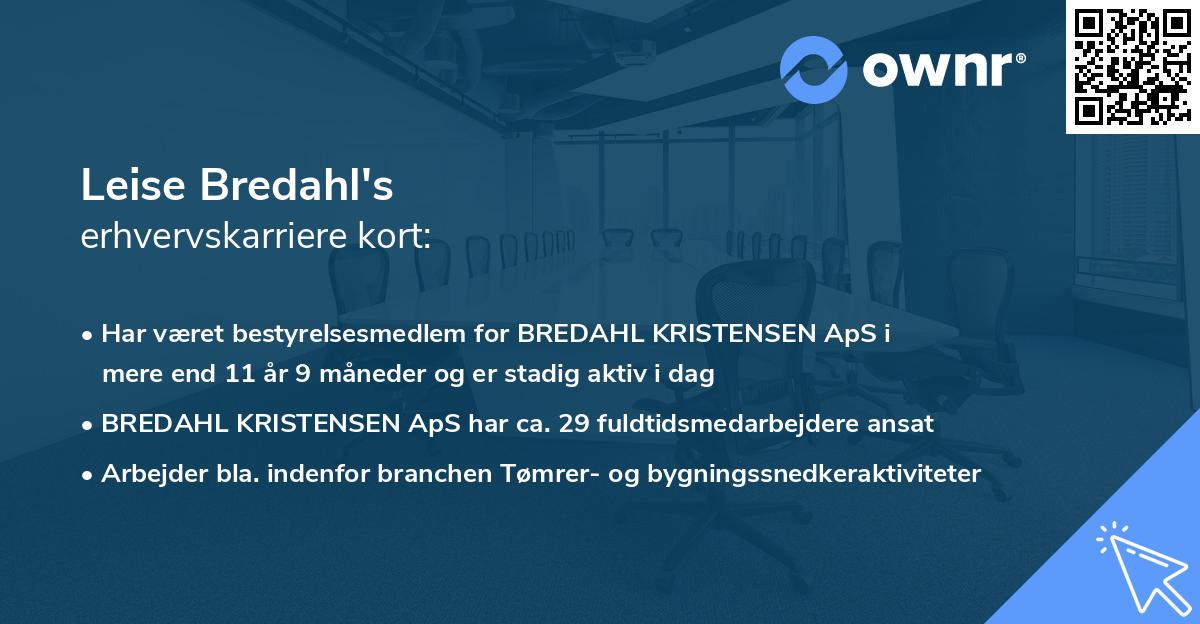 ownr®

Leise Bredahl's
erhvervskarriere kort:

• Har været bestyrelsesmedlem for BREDAHL KRISTENSEN ApS i mere end 11 år 9 måneder og er stadig aktiv i dag

• BREDAHL KRISTENSEN ApS har ca. 29 fuldtidsmedarbejdere ansat

• Arbejder bla. indenfor branchen Tømrer- og bygningssnedkeraktiviteter